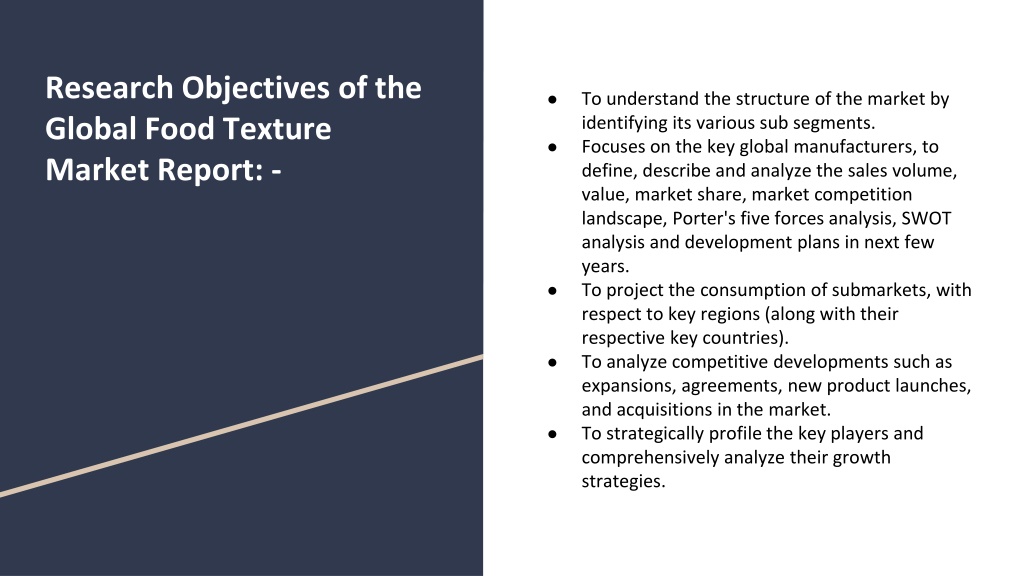 Research Objectives of the Global Food Texture Market Report: -

● To understand the structure of the market by identifying its various sub segments.
● Focuses on the key global manufacturers, to define, describe and analyze the sales volume, value, market share, market competition landscape, Porter's five forces analysis, SWOT analysis and development plans in next few years.
● To project the consumption of submarkets, with respect to key regions (along with their respective key countries).
● To analyze competitive developments such as expansions, agreements, new product launches, and acquisitions in the market.
● To strategically profile the key players and comprehensively analyze their growth strategies.